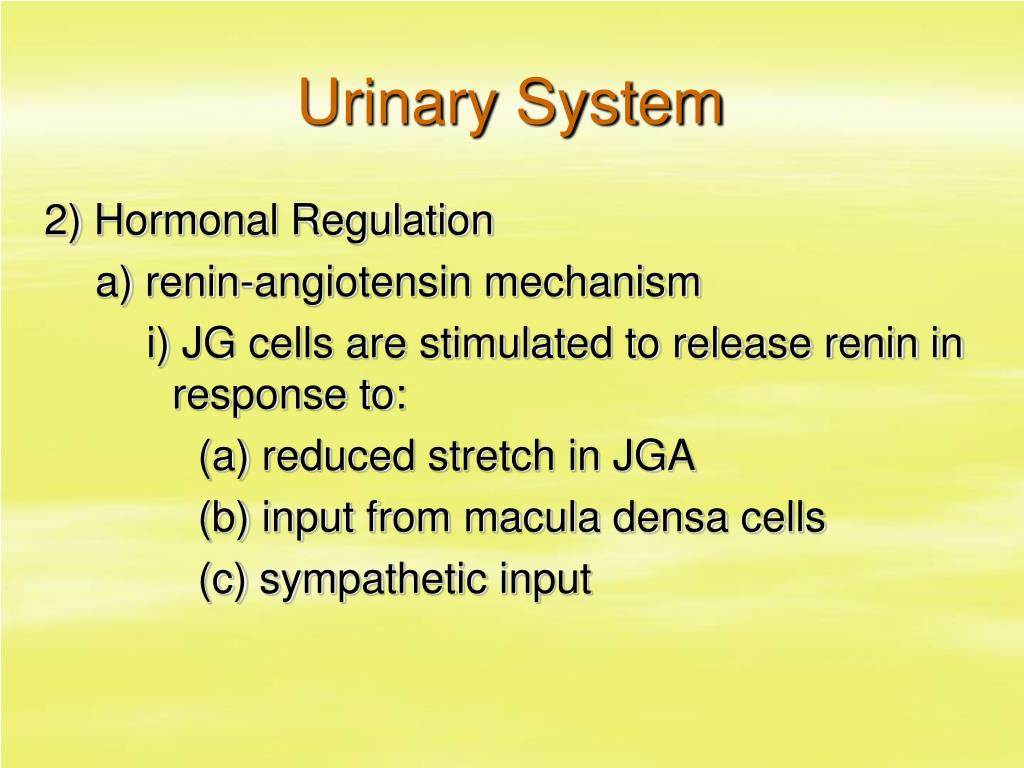 Urinary System

2) Hormonal Regulation

a) renin-angiotensin mechanism

i) JG cells are stimulated to release renin in response to:

(a) reduced stretch in JGA

(b) input from macula densa cells

(c) sympathetic input